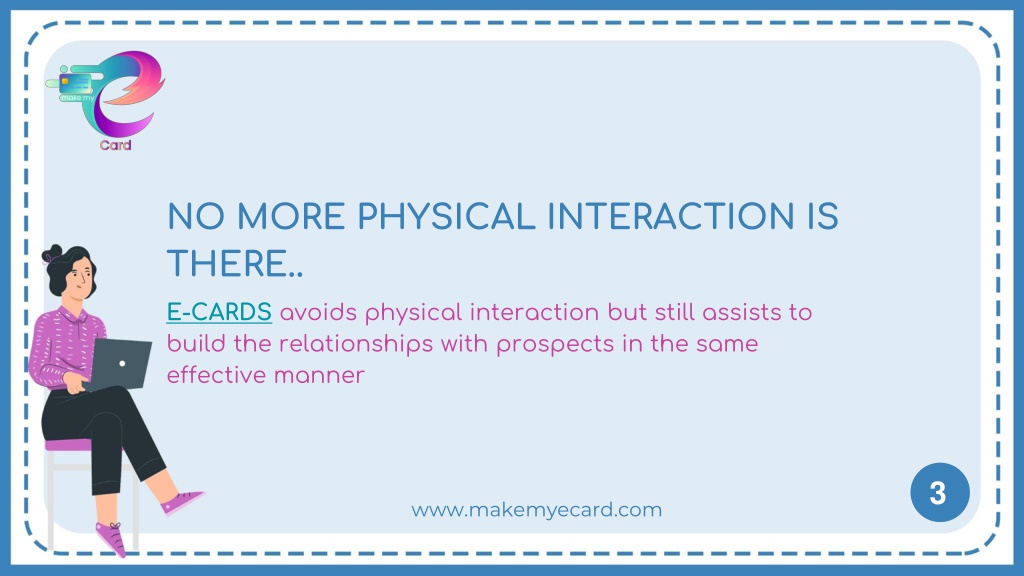 make my
Card

NO MORE PHYSICAL INTERACTION IS THERE..

E-CARDS avoids physical interaction but still assists to build the relationships with prospects in the same effective manner

www.makemyecard.com

3